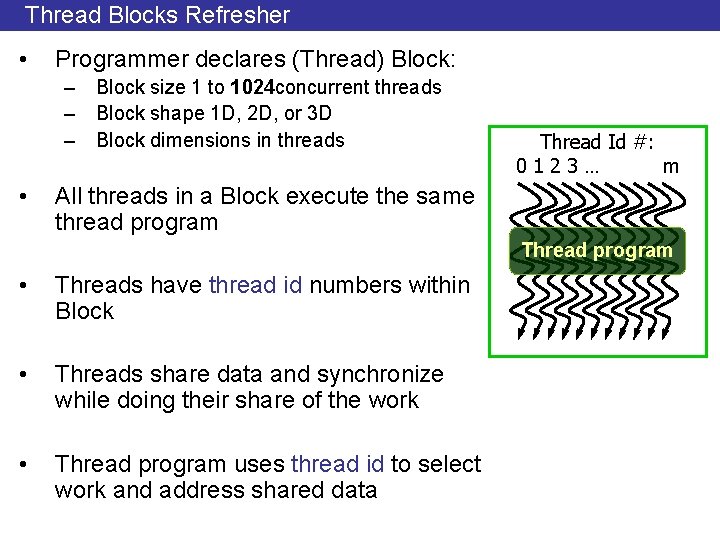 Thread Blocks Refresher

• Programmer declares (Thread) Block:
– Block size 1 to 1024concurrent threads
– Block shape 1D, 2D, or 3D
– Block dimensions in threads

• All threads in a Block execute the same thread program

• Threads have thread id numbers within Block

• Threads share data and synchronize while doing their share of the work

• Thread program uses thread id to select work and address shared data

Thread Id #:
0 1 2 3 … m

Thread program